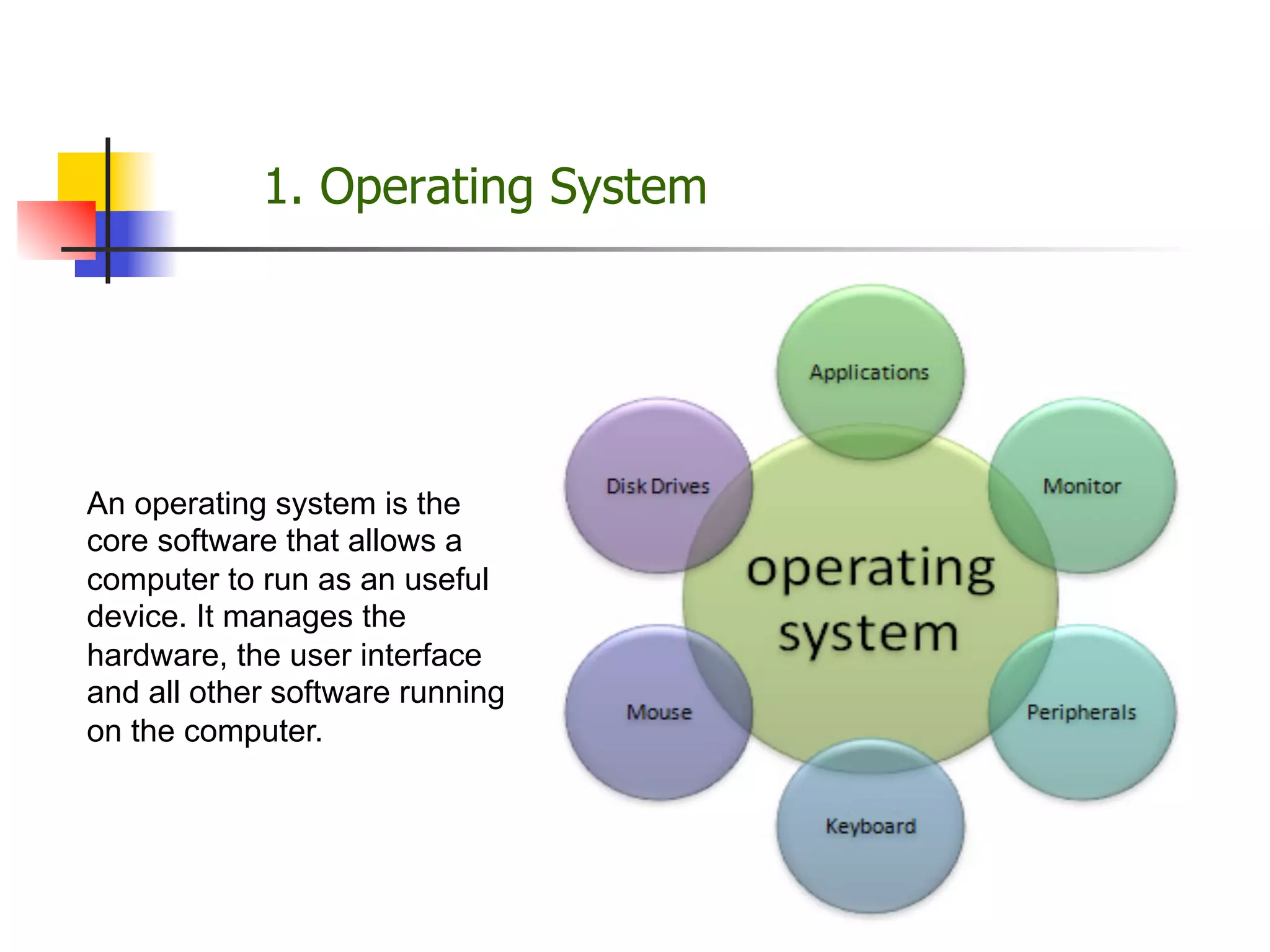 1. Operating System

An operating system is the core software that allows a computer to run as an useful device. It manages the hardware, the user interface and all other software running on the computer.

Applications

Disk Drives

Monitor

operating system

Mouse

Peripherals

Keyboard